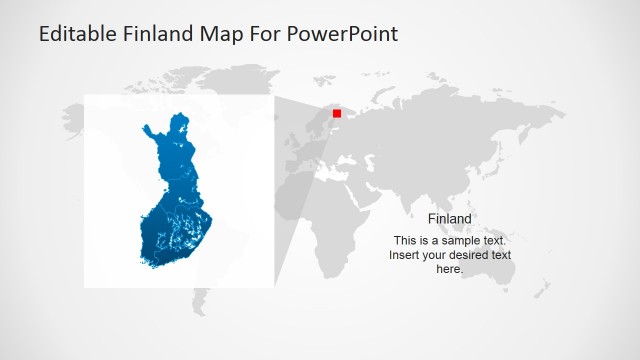 Editable Finland Map For PowerPoint

Finland

This is a sample text. Insert your desired text here.